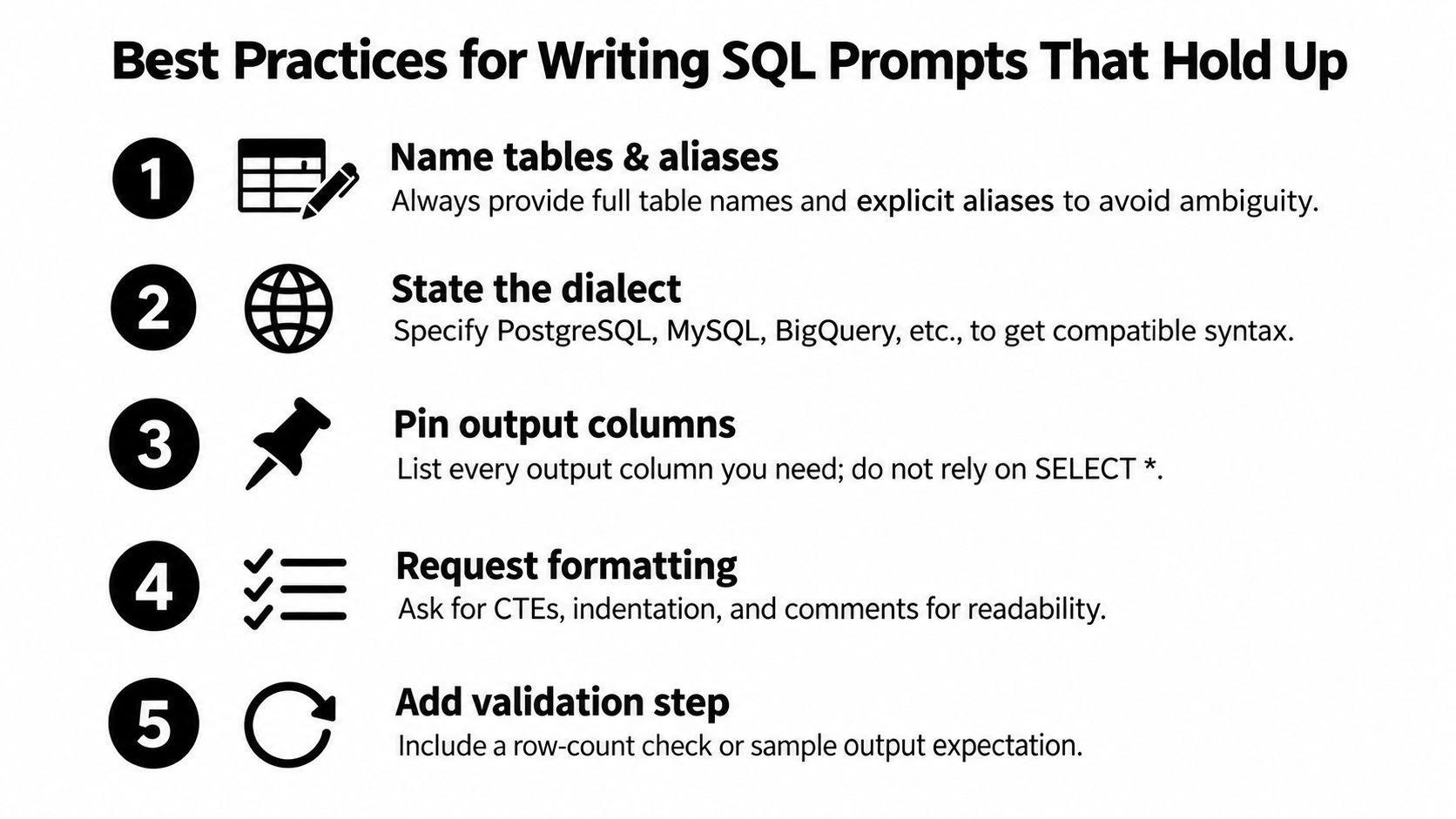 Best Practices for Writing SQL Prompts That Hold Up

1 Name tables & aliases
Always provide full table names and explicit aliases to avoid ambiguity.

2 State the dialect
Specify PostgreSQL, MySQL, BigQuery, etc., to get compatible syntax.

3 Pin output columns
List every output column you need; do not rely on SELECT *.

4 Request formatting
Ask for CTEs, indentation, and comments for readability.

5 Add validation step
Include a row-count check or sample output expectation.